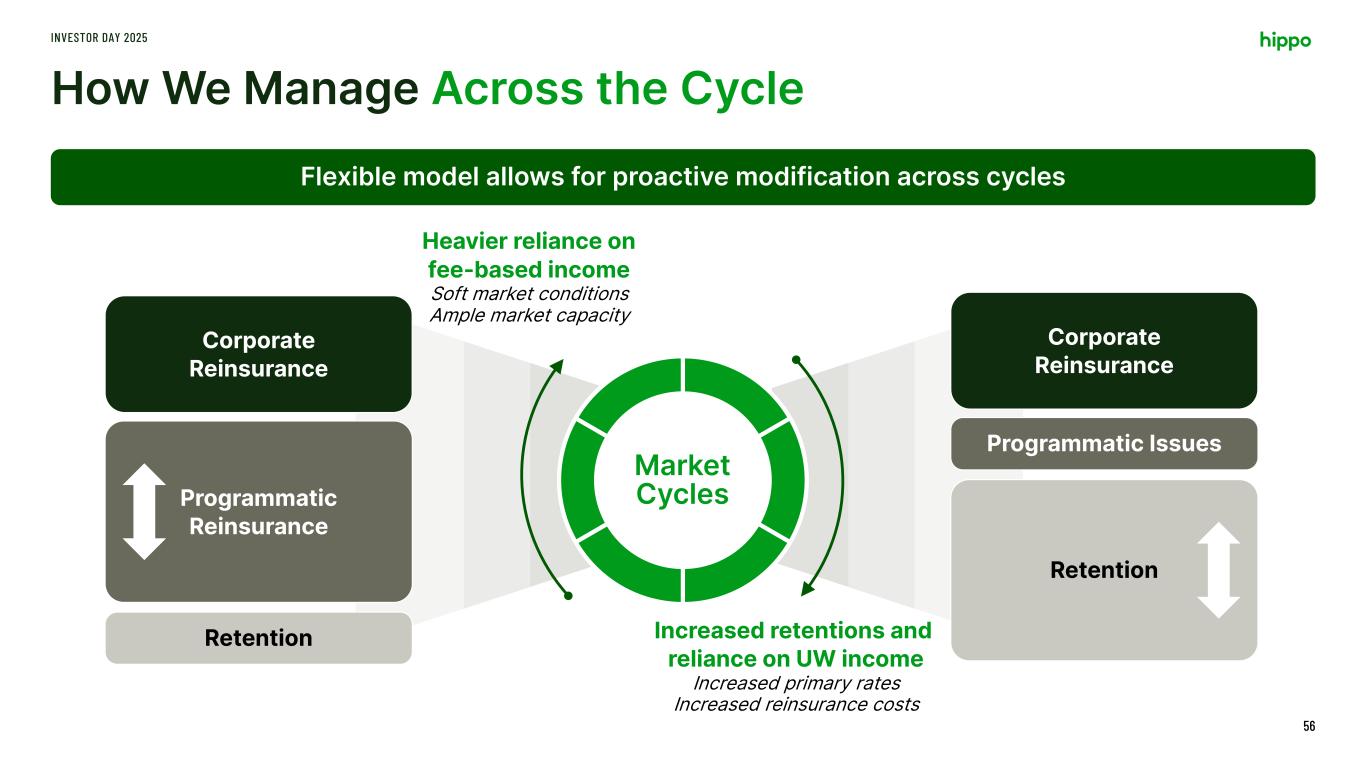 INVESTOR DAY 2025

hippo

How We Manage Across the Cycle

Flexible model allows for proactive modification across cycles

Heavier reliance on fee-based income
Soft market conditions
Ample market capacity

Corporate Reinsurance

Programmatic Reinsurance

Retention

Market Cycles

Corporate Reinsurance

Programmatic Issues

Retention

Increased retentions and reliance on UW income
Increased primary rates
Increased reinsurance costs

56